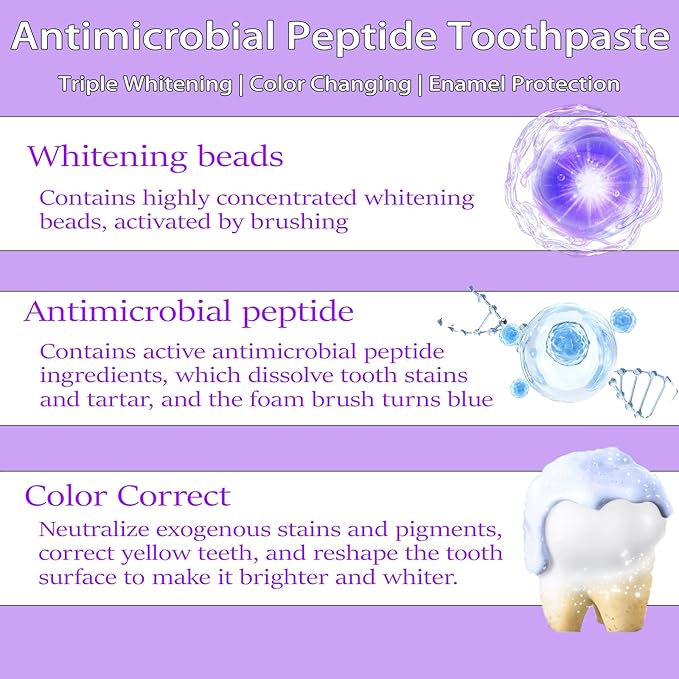 Antimicrobial Peptide Toothpaste

Triple Whitening | Color Changing | Enamel Protection

Whitening beads

Contains highly concentrated whitening beads, activated by brushing

Antimicrobial peptide

Contains active antimicrobial peptide ingredients, which dissolve tooth stains and tartar, and the foam brush turns blue

Color Correct

Neutralize exogenous stains and pigments, correct yellow teeth, and reshape the tooth surface to make it brighter and whiter.